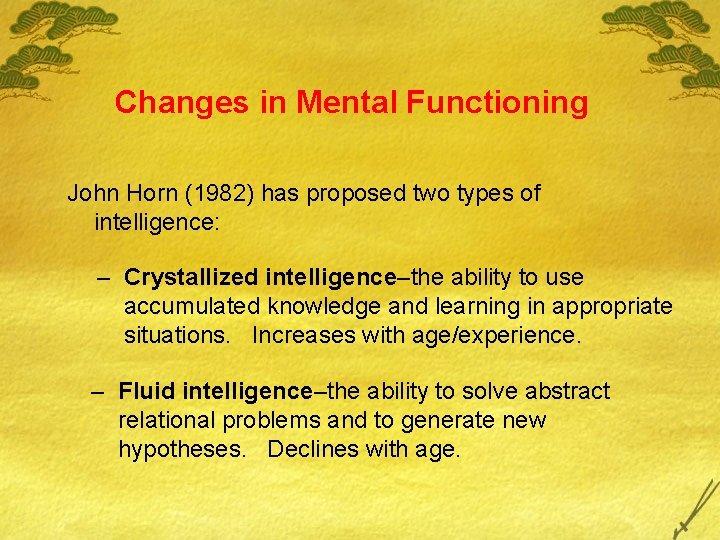 Changes in Mental Functioning

John Horn (1982) has proposed two types of intelligence:

– Crystallized intelligence–the ability to use accumulated knowledge and learning in appropriate situations. Increases with age/experience.

– Fluid intelligence–the ability to solve abstract relational problems and to generate new hypotheses. Declines with age.